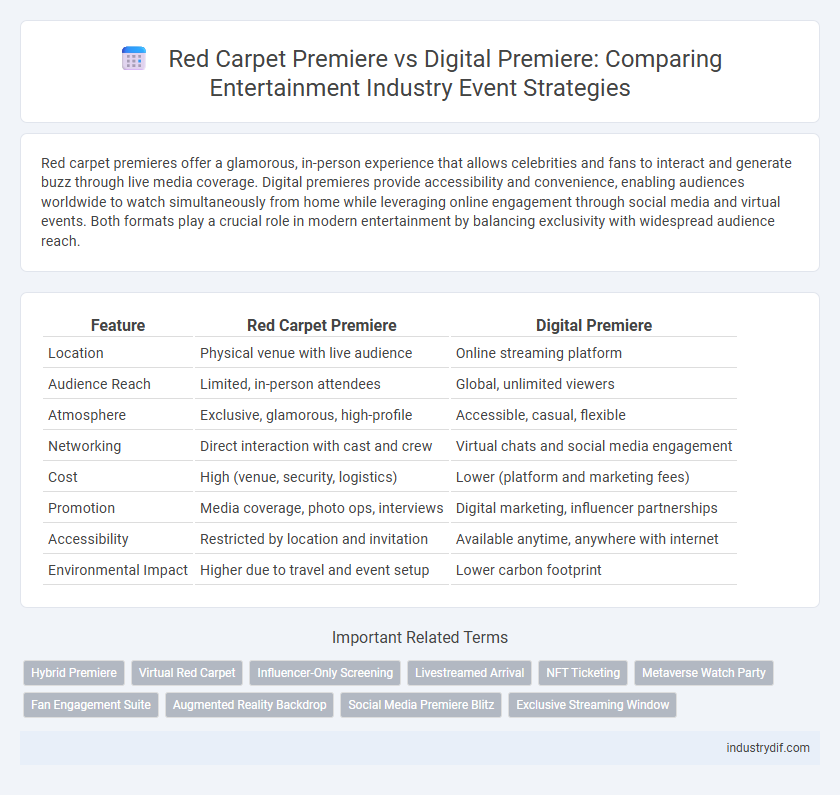 Red Carpet Premiere vs Digital Premiere: Comparing Entertainment Industry Event Strategies

Red carpet premieres offer a glamorous, in-person experience that allows celebrities and fans to interact and generate buzz through live media coverage. Digital premieres provide accessibility and convenience, enabling audiences worldwide to watch simultaneously from home while leveraging online engagement through social media and virtual events. Both formats play a crucial role in modern entertainment by balancing exclusivity with widespread audience reach.

| Feature | Red Carpet Premiere | Digital Premiere |
|---|---|---|
| Location | Physical venue with live audience | Online streaming platform |
| Audience Reach | Limited, in-person attendees | Global, unlimited viewers |
| Atmosphere | Exclusive, glamorous, high-profile | Accessible, casual, flexible |
| Networking | Direct interaction with cast and crew | Virtual chats and social media engagement |
| Cost | High (venue, security, logistics) | Lower (platform and marketing fees) |
| Promotion | Media coverage, photo ops, interviews | Digital marketing, influencer partnerships |
| Accessibility | Restricted by location and invitation | Available anytime, anywhere with internet |
| Environmental Impact | Higher due to travel and event setup | Lower carbon footprint |

Important Related Terms

Hybrid Premiere
Virtual Red Carpet
Influencer-Only Screening
Livestreamed Arrival
NFT Ticketing
Metaverse Watch Party
Fan Engagement Suite
Augmented Reality Backdrop
Social Media Premiere Blitz
Exclusive Streaming Window

industrydif.com